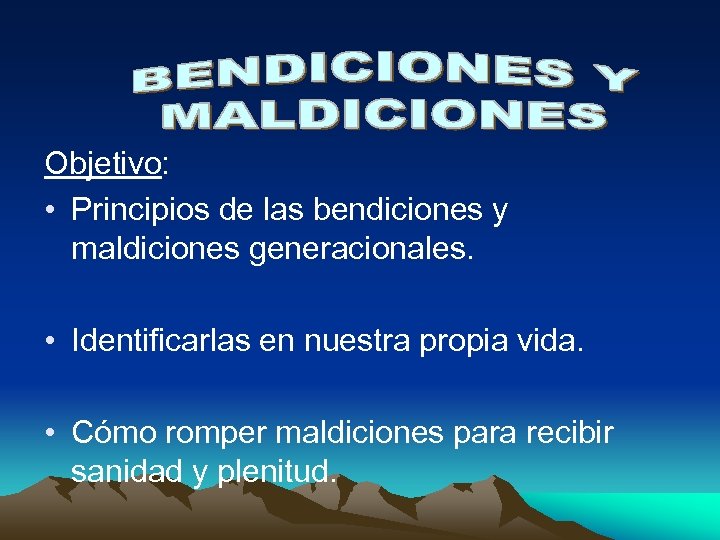 BENDICIONES Y MALDICIONES

Objetivo:

• Principios de las bendiciones y maldiciones generacionales.

• Identificarlas en nuestra propia vida.

• Cómo romper maldiciones para recibir sanidad y plenitud.